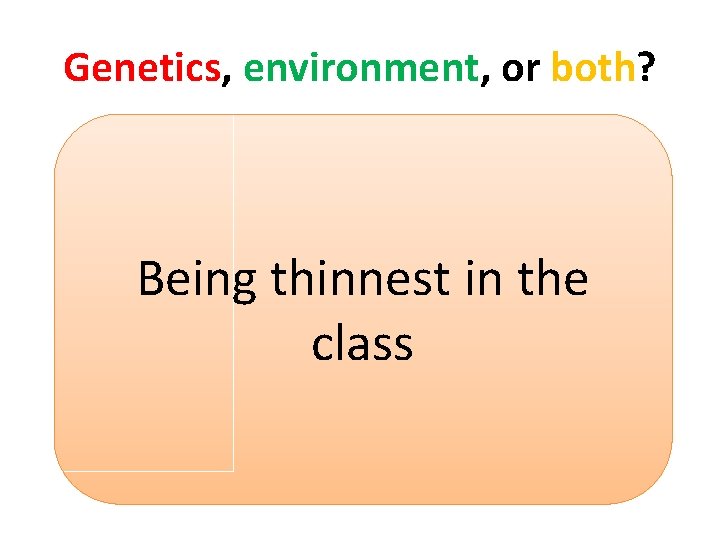 Genetics, environment, or both?

Being thinnest in the class